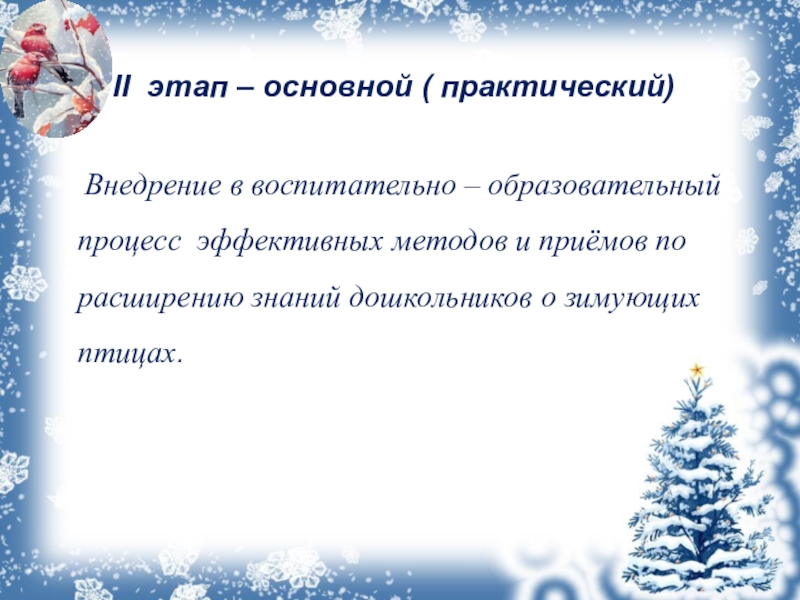 II этап – основной ( практический)

Внедрение в воспитательно – образовательный процесс эффективных методов и приёмов по расширению знаний дошкольников о зимующих птицах.